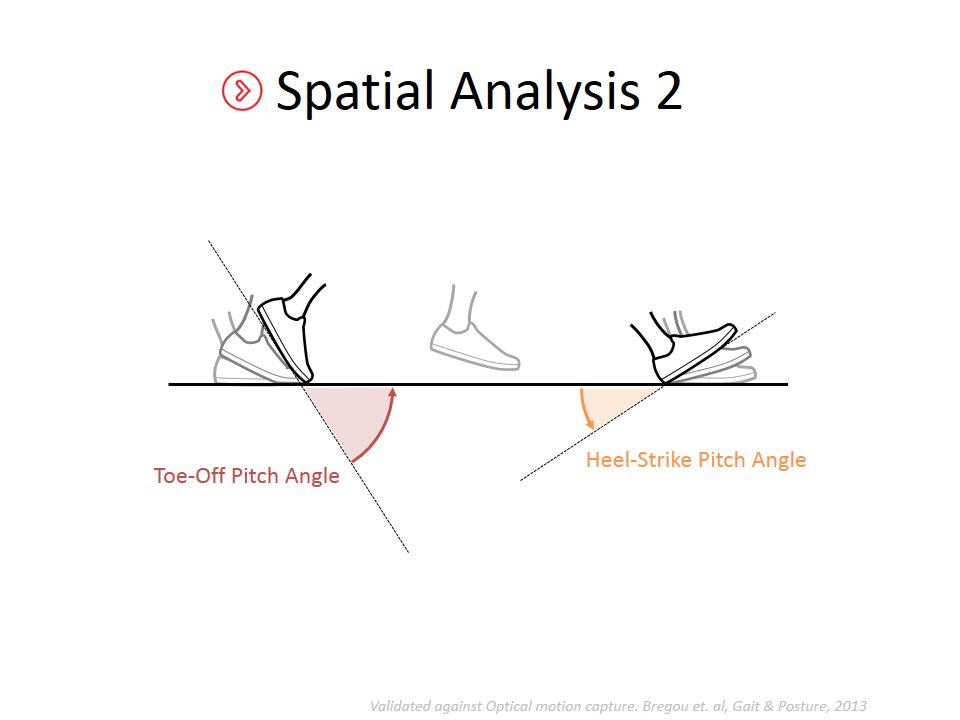 Spatial Analysis 2

Toe-Off Pitch Angle

Heel-Strike Pitch Angle

Validated against Optical motion capture. Bregou et. al, Gait & Posture, 2013